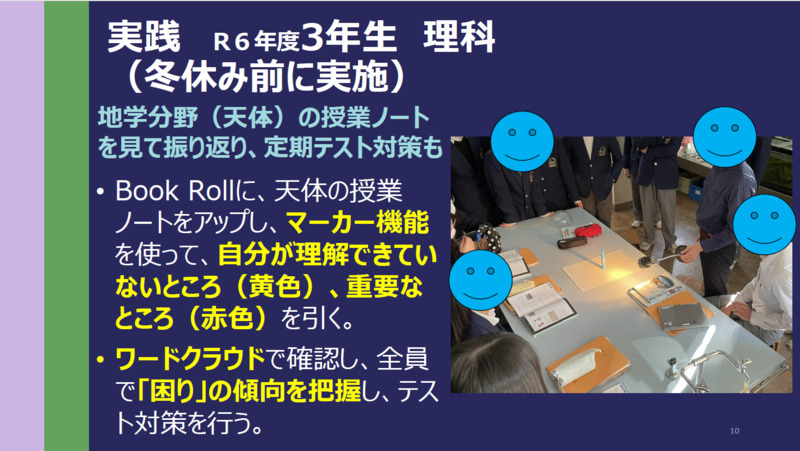 実践　R６年度3年生　理科
（冬休み前に実施）

地学分野（天体）の授業ノートを見て振り返り、定期テスト対策も

• Book Rollに、天体の授業ノートをアップし、マーカー機能を使って、自分が理解できていないところ（黄色）、重要なところ（赤色）を引く。

• ワードクラウドで確認し、全員で「困り」の傾向を把握し、テスト対策を行う。

10